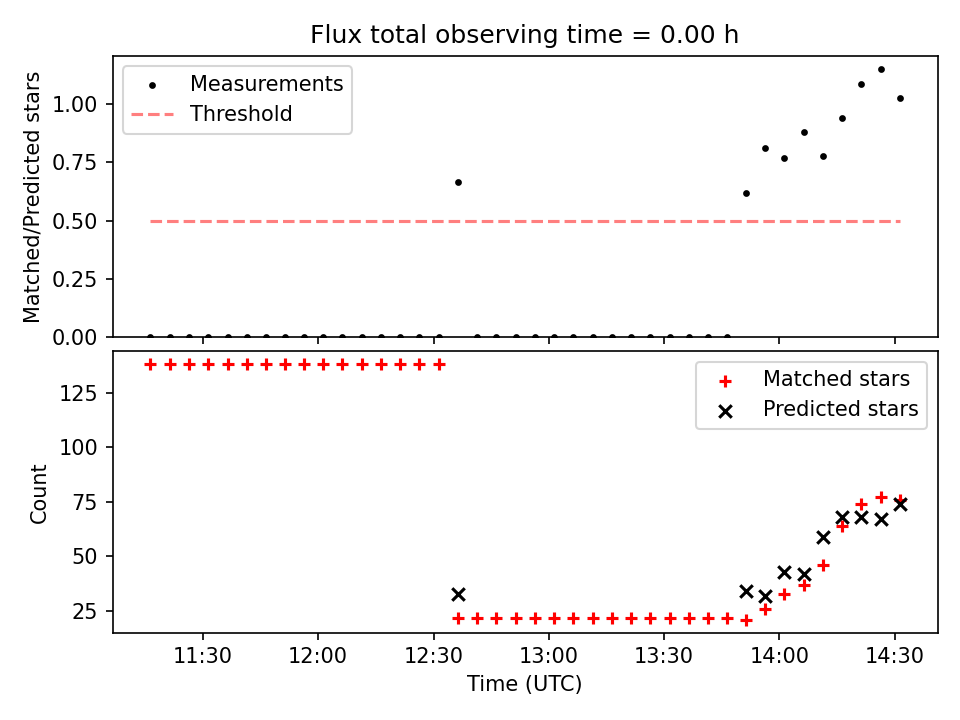 Flux total observing time = 0.00 h

Measurements
Threshold

Matched/Predicted stars

1.00
0.75
0.50
0.25
0.00

Matched stars
Predicted stars

Count

125
100
75
50
25

11:30
12:00
12:30
13:00
13:30
14:00
14:30

Time (UTC)